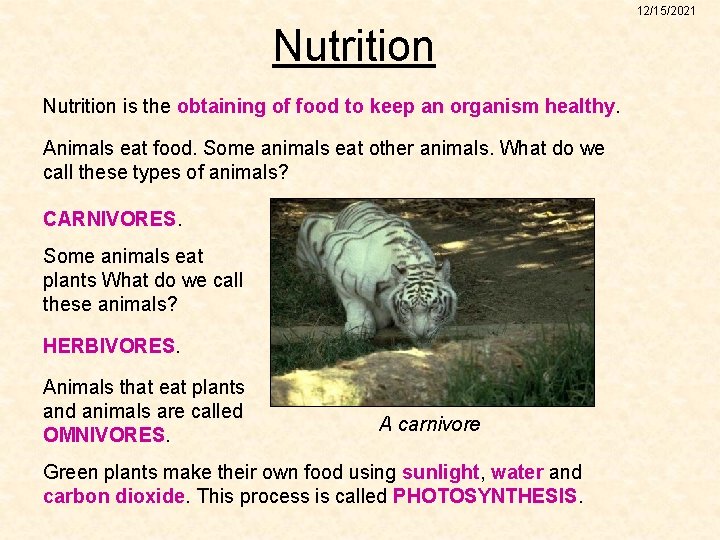 12/15/2021

Nutrition

Nutrition is the obtaining of food to keep an organism healthy.

Animals eat food. Some animals eat other animals. What do we call these types of animals?

CARNIVORES.

Some animals eat plants What do we call these animals?

HERBIVORES.

Animals that eat plants and animals are called OMNIVORES.

A carnivore

Green plants make their own food using sunlight, water and carbon dioxide. This process is called PHOTOSYNTHESIS.